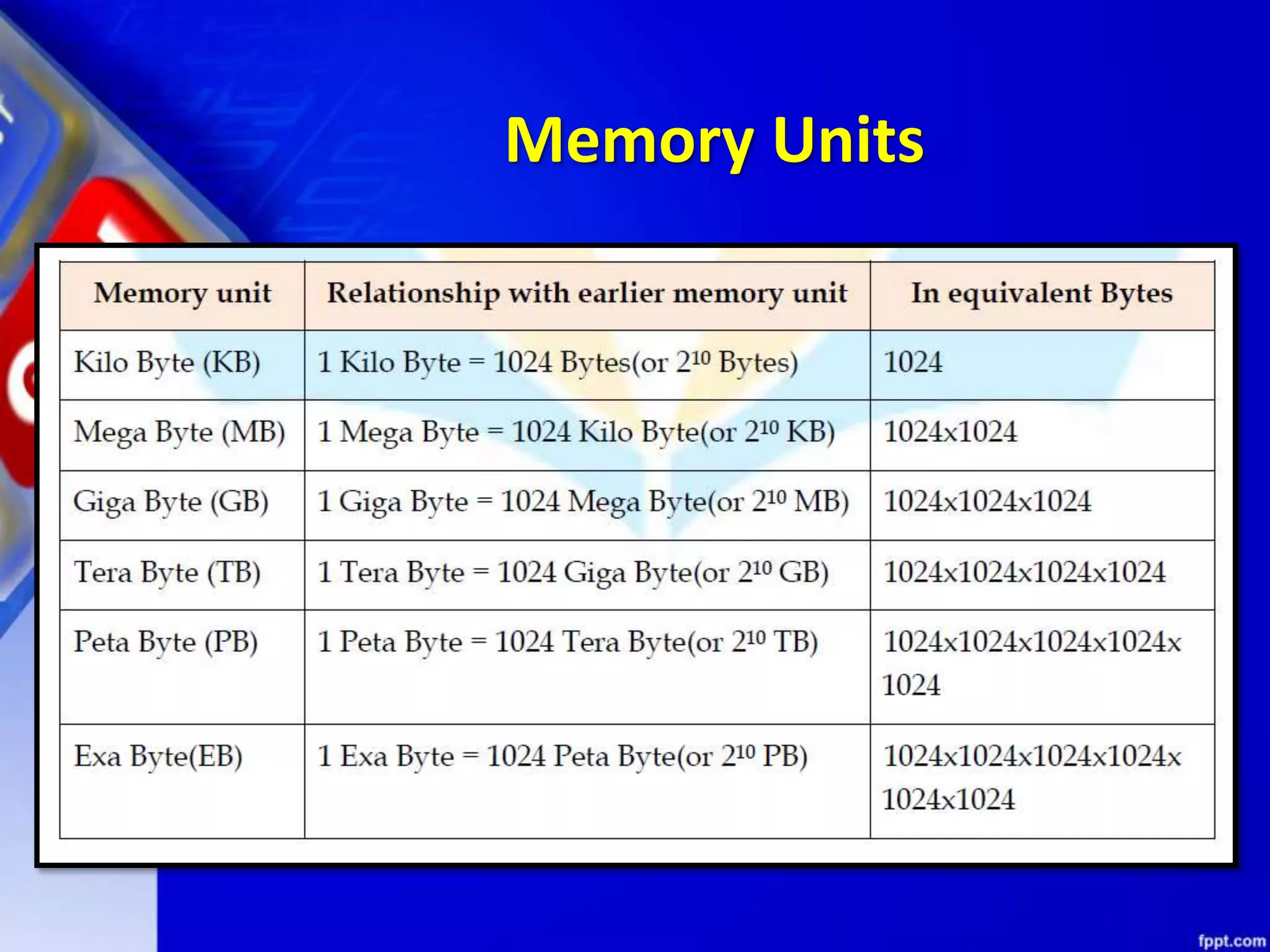 Memory Units

| Memory unit | Relationship with earlier memory unit | In equivalent Bytes |
|---|---|---|
| Kilo Byte (KB) | 1 Kilo Byte = 1024 Bytes(or $2^{10}$ Bytes) | 1024 |
| Mega Byte (MB) | 1 Mega Byte = 1024 Kilo Byte(or $2^{10}$ KB) | 1024x1024 |
| Giga Byte (GB) | 1 Giga Byte = 1024 Mega Byte(or $2^{10}$ MB) | 1024x1024x1024 |
| Tera Byte (TB) | 1 Tera Byte = 1024 Giga Byte(or $2^{10}$ GB) | 1024x1024x1024x1024 |
| Peta Byte (PB) | 1 Peta Byte = 1024 Tera Byte(or $2^{10}$ TB) | 1024x1024x1024x1024x 1024 |
| Exa Byte(EB) | 1 Exa Byte = 1024 Peta Byte(or $2^{10}$ PB) | 1024x1024x1024x1024x 1024x1024 |

fppt.com